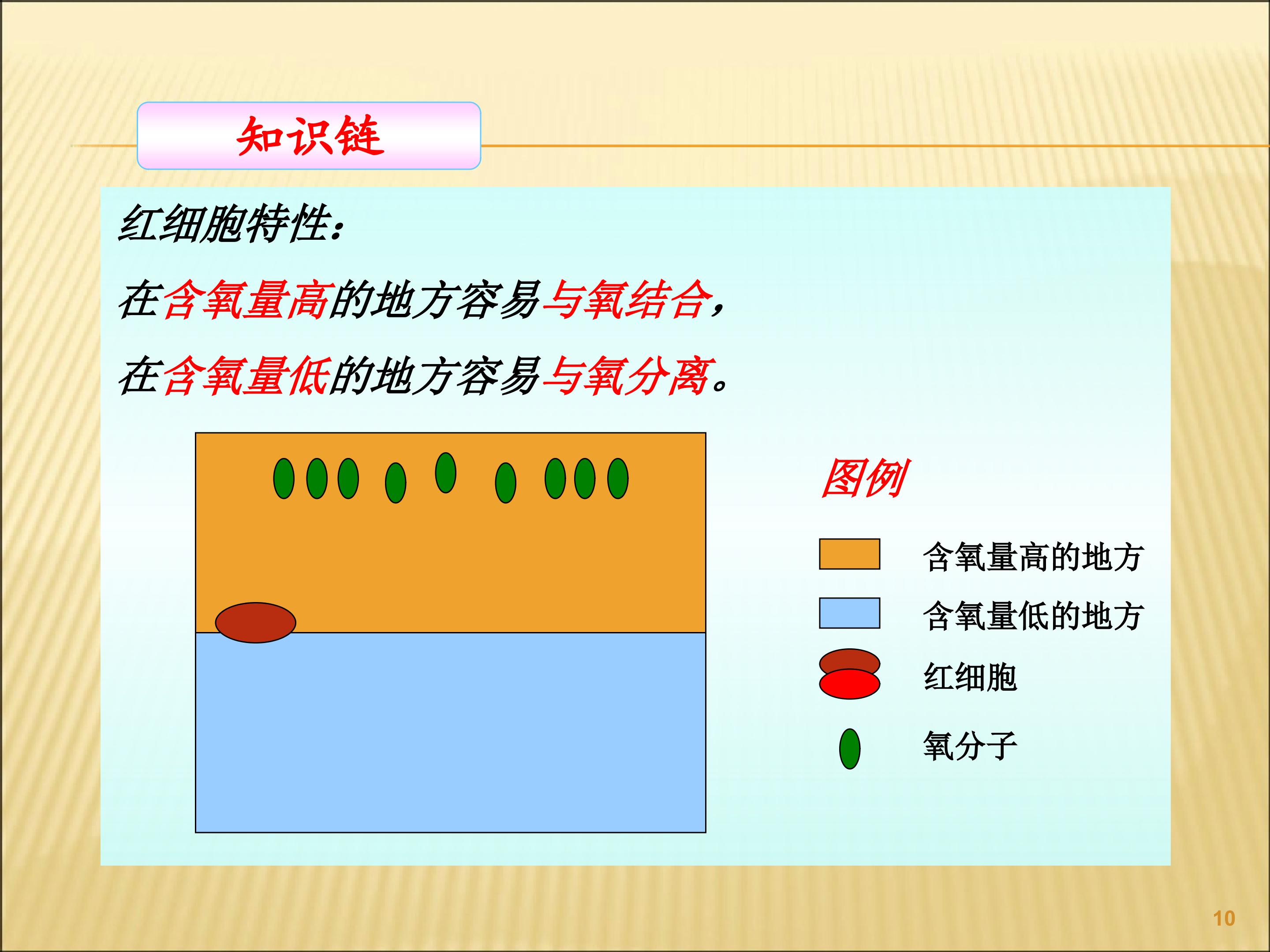 知识链

红细胞特性：

在含氧量高的地方容易与氧结合，

在含氧量低的地方容易与氧分离。

图例

含氧量高的地方

含氧量低的地方

红细胞

氧分子

10